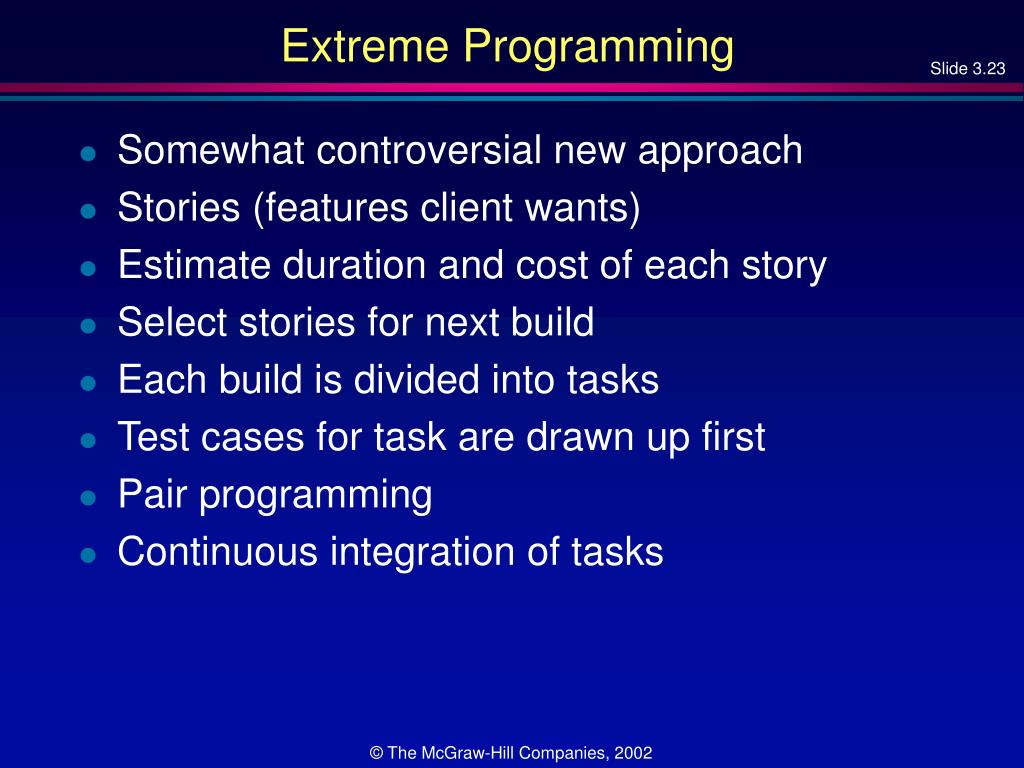 Extreme Programming

Slide 3.23

- Somewhat controversial new approach
- Stories (features client wants)
- Estimate duration and cost of each story
- Select stories for next build
- Each build is divided into tasks
- Test cases for task are drawn up first
- Pair programming
- Continuous integration of tasks

© The McGraw-Hill Companies, 2002